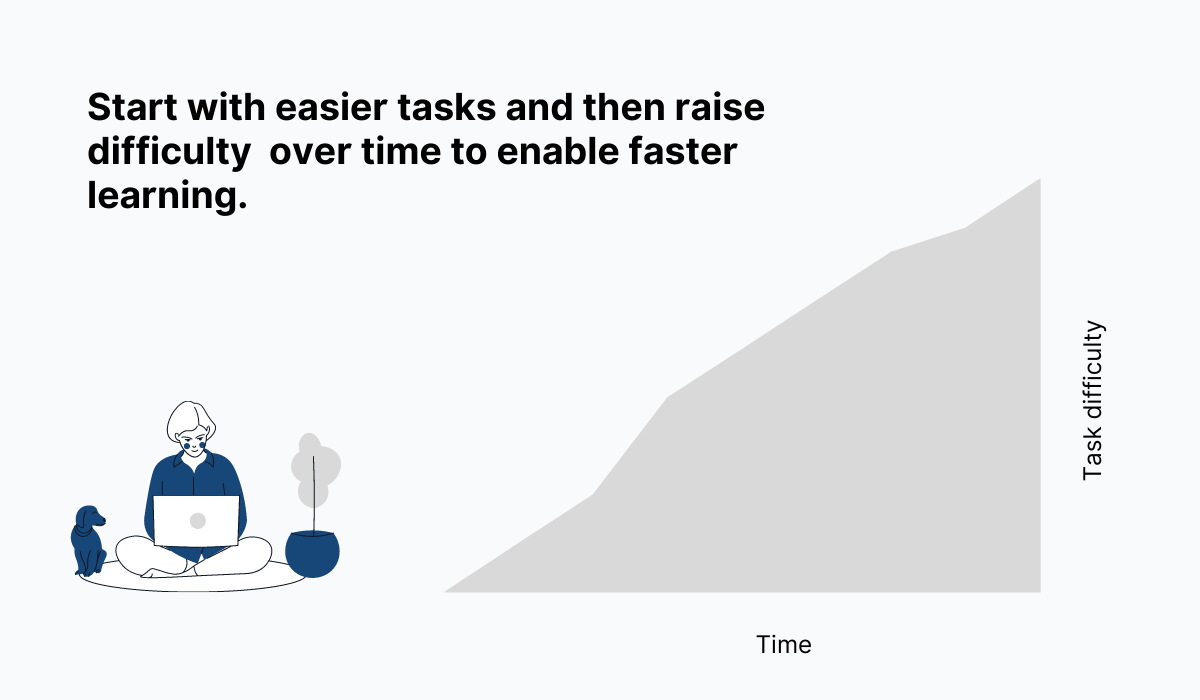 Start with easier tasks and then raise difficulty  over time to enable faster learning.

Task difficulty

Time